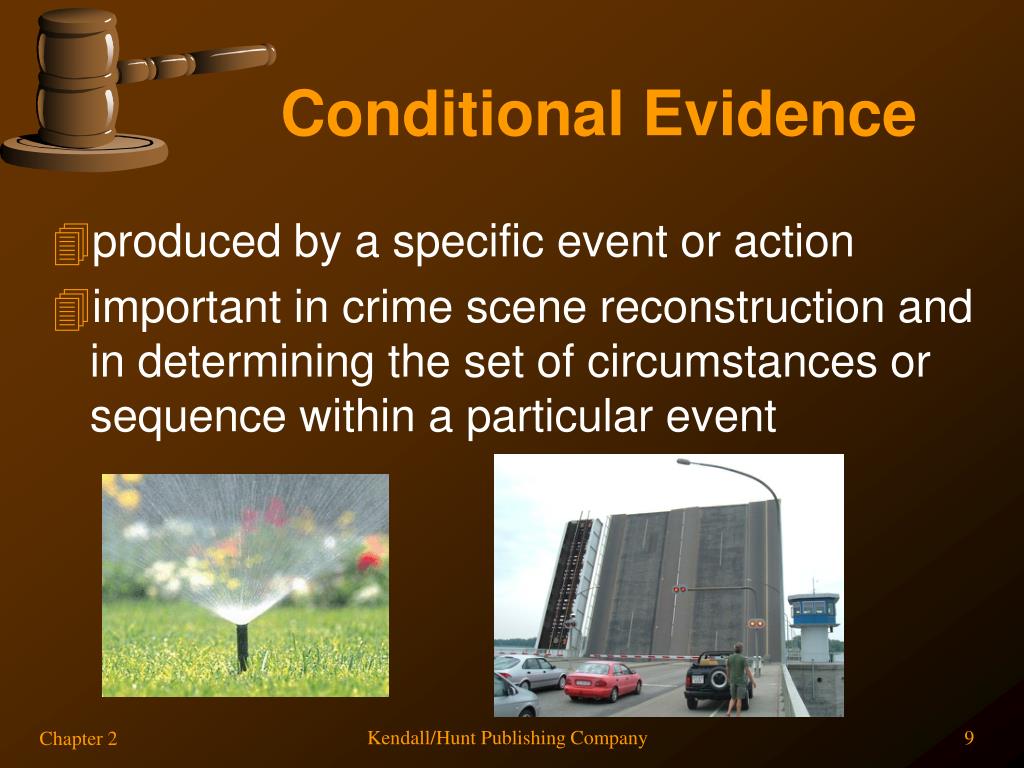 Conditional Evidence

produced by a specific event or action

important in crime scene reconstruction and in determining the set of circumstances or sequence within a particular event

Chapter 2

Kendall/Hunt Publishing Company

9